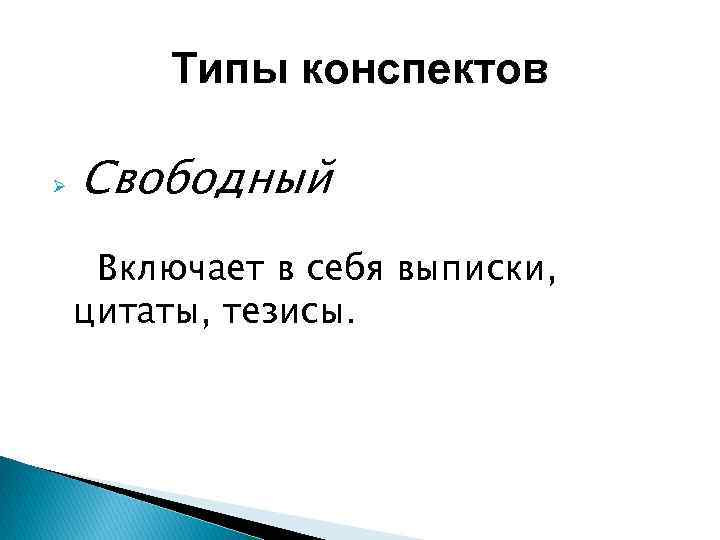 Типы конспектов

Свободный

Включает в себя выписки, цитаты, тезисы.